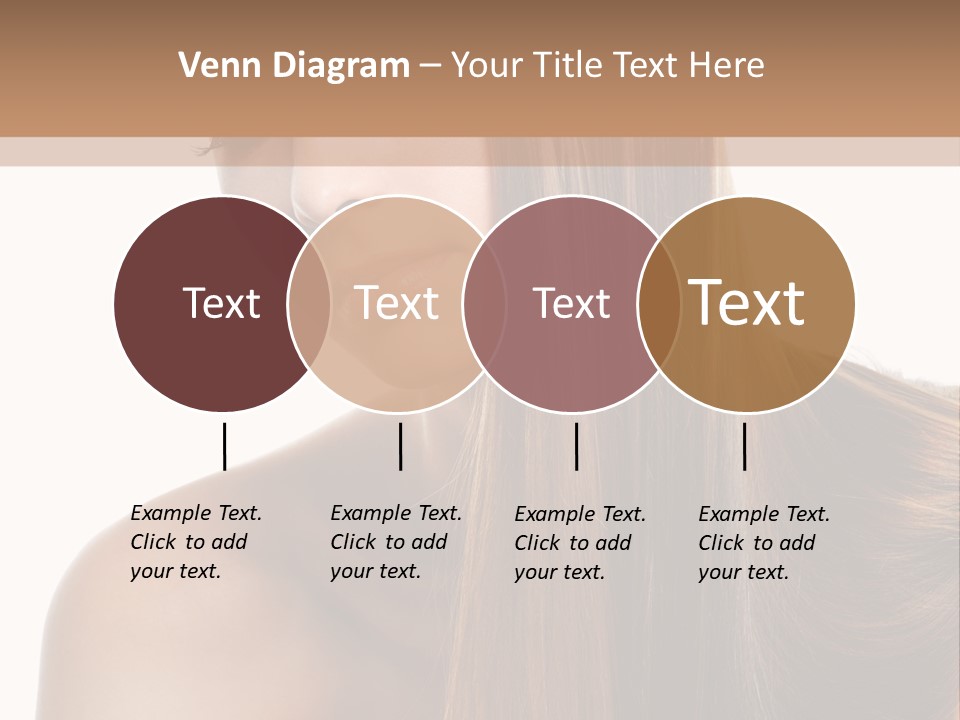 Venn Diagram – Your Title Text Here

Text

Text

Text

Text

Example Text. Click to add your text.

Example Text. Click to add your text.

Example Text. Click to add your text.

Example Text. Click to add your text.